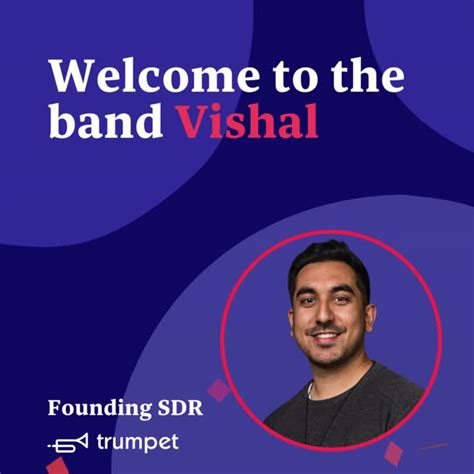 Welcome to the band Vishal

Founding SDR

trumpet